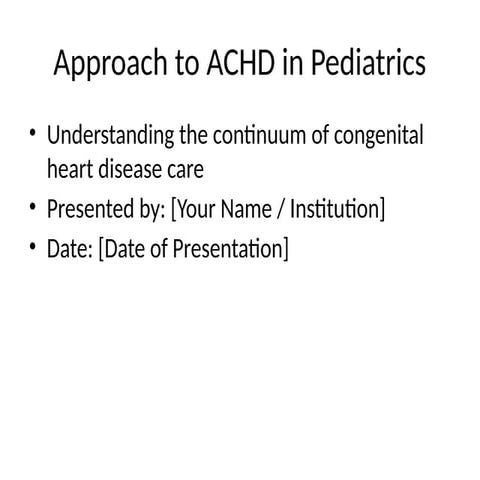 Approach to ACHD in Pediatrics

• Understanding the continuum of congenital heart disease care
• Presented by: [Your Name / Institution]
• Date: [Date of Presentation]